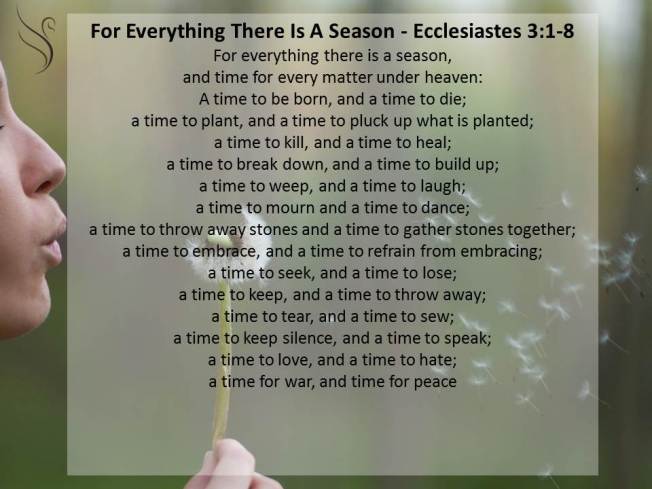 For Everything There Is A Season - Ecclesiastes 3:1-8

For everything there is a season,
and time for every matter under heaven:
A time to be born, and a time to die;
a time to plant, and a time to pluck up what is planted;
a time to kill, and a time to heal;
a time to break down, and a time to build up;
a time to weep, and a time to laugh;
a time to mourn and a time to dance;
a time to throw away stones and a time to gather stones together;
a time to embrace, and a time to refrain from embracing;
a time to seek, and a time to lose;
a time to keep, and a time to throw away;
a time to tear, and a time to sew;
a time to keep silence, and a time to speak;
a time to love, and a time to hate;
a time for war, and time for peace